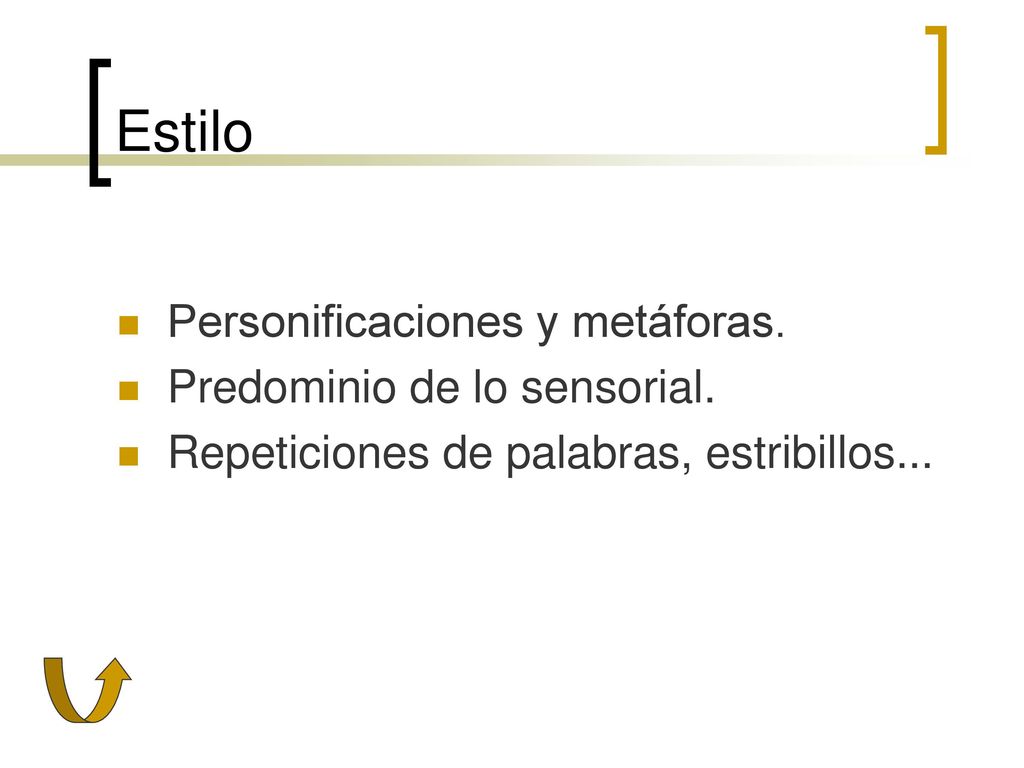 Estilo

Personificaciones y metáforas.
Predominio de lo sensorial.
Repeticiones de palabras, estribillos...